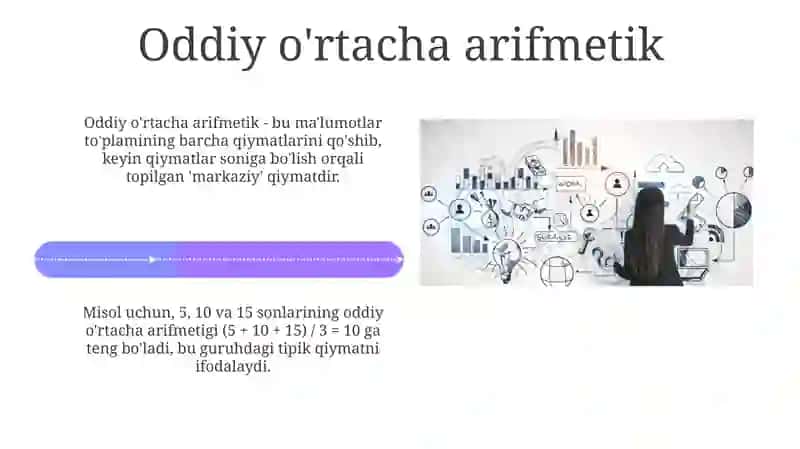 Oddiy o'rtacha arifmetik

Oddiy o'rtacha arifmetik - bu ma'lumotlar to'plamining barcha qiymatlarini qo'shib, keyin qiymatlar soniga bo'lish orqali topilgan 'markaziy' qiymatdir.

Misol uchun, 5, 10 va 15 sonlarining oddiy o'rtacha arifmetigi (5 + 10 + 15) / 3 = 10 ga teng bo'ladi, bu guruhdagi tipik qiymatni ifodalaydi.